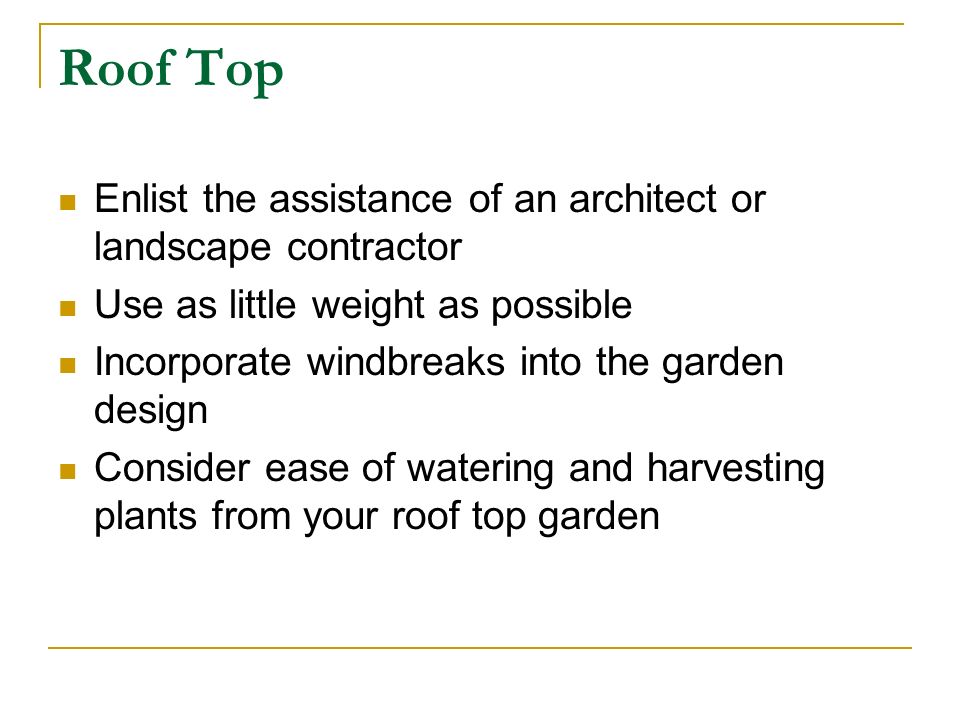 Roof Top

- Enlist the assistance of an architect or landscape contractor
- Use as little weight as possible
- Incorporate windbreaks into the garden design
- Consider ease of watering and harvesting plants from your roof top garden